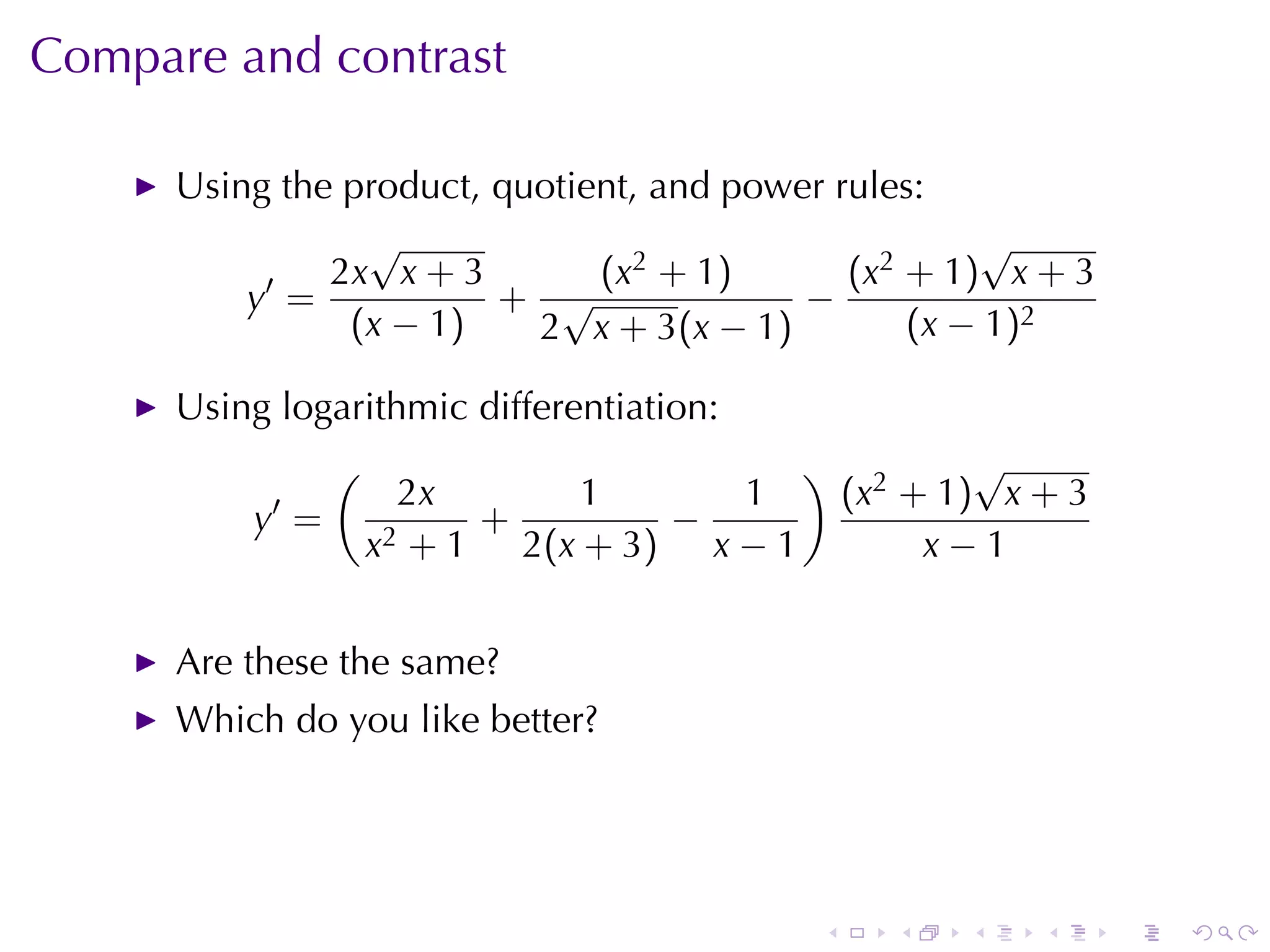 Compare and contrast

▶ Using the product, quotient, and power rules:

$$y' = \frac{2x\sqrt{x+3}}{(x-1)} + \frac{(x^2+1)}{2\sqrt{x+3}(x-1)} - \frac{(x^2+1)\sqrt{x+3}}{(x-1)^2}$$

▶ Using logarithmic differentiation:

$$y' = \left(\frac{2x}{x^2+1} + \frac{1}{2(x+3)} - \frac{1}{x-1}\right)\frac{(x^2+1)\sqrt{x+3}}{x-1}$$

▶ Are these the same?

▶ Which do you like better?